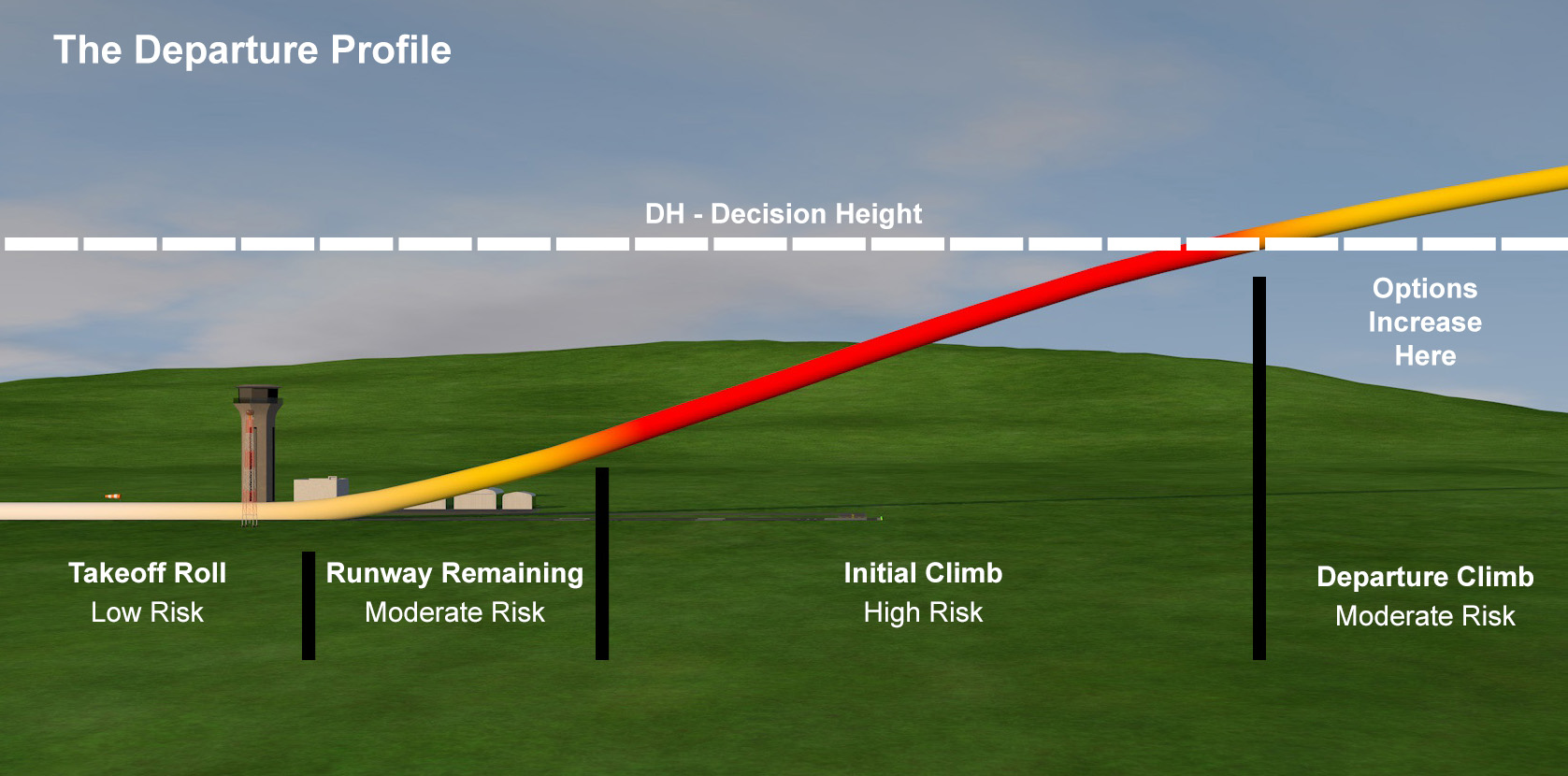 The Departure Profile

DH - Decision Height

Options Increase Here

Takeoff Roll
Low Risk

Runway Remaining
Moderate Risk

Initial Climb
High Risk

Departure Climb
Moderate Risk